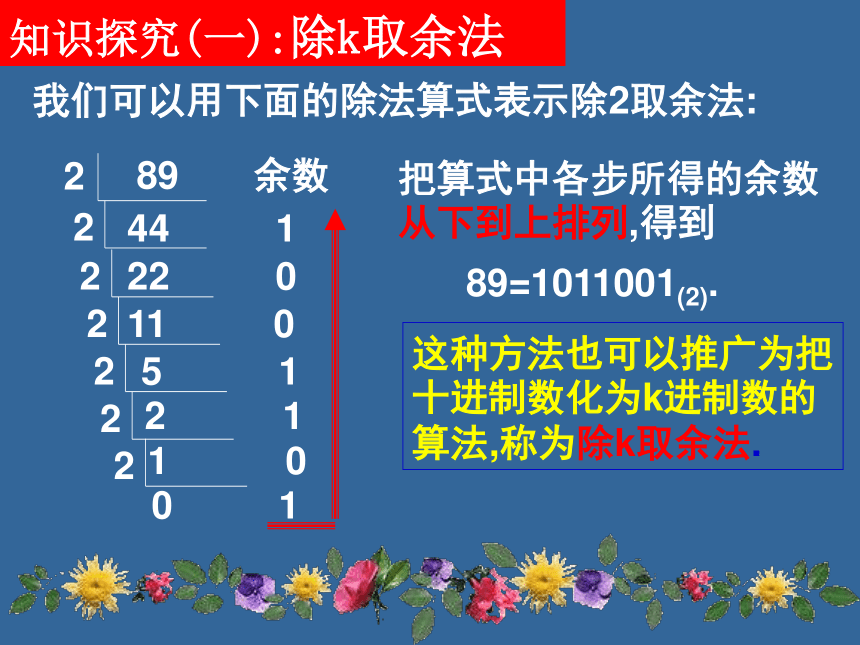 知识探究(一):除k取余法

我们可以用下面的除法算式表示除2取余法:

| | | 余数 |
|---|---|---|
| 2 | 89 | |
| 2 | 44 | 1 |
| 2 | 22 | 0 |
| 2 | 11 | 0 |
| 2 | 5 | 1 |
| 2 | 2 | 1 |
| 2 | 1 | 0 |
| | 0 | 1 |

把算式中各步所得的余数从下到上排列,得到

$89=1011001_{(2)}$.

这种方法也可以推广为把十进制数化为k进制数的算法,称为除k取余法.